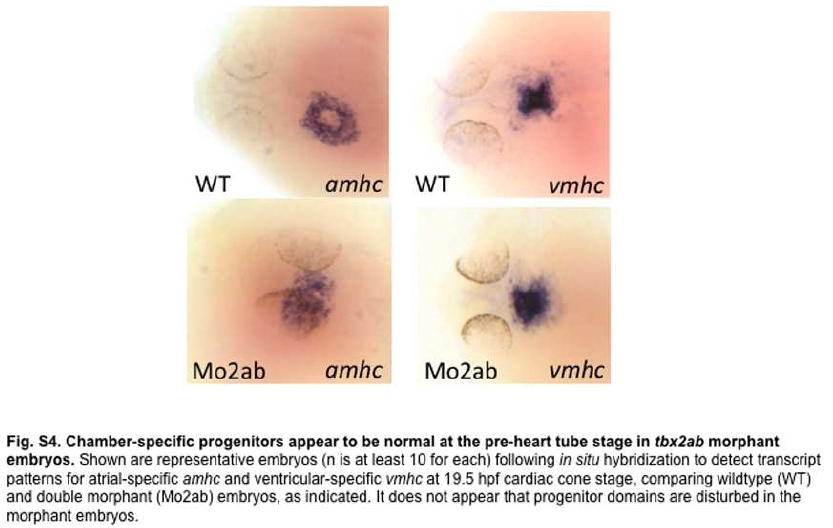 WT amhc

WT vmhc

Mo2ab amhc

Mo2ab vmhc

Fig. S4. Chamber-specific progenitors appear to be normal at the pre-heart tube stage in tbx2ab morphant embryos. Shown are representative embryos (n is at least 10 for each) following in situ hybridization to detect transcript patterns for atrial-specific amhc and ventricular-specific vmhc at 19.5 hpf cardiac cone stage, comparing wildtype (WT) and double morphant (Mo2ab) embryos, as indicated. It does not appear that progenitor domains are disturbed in the morphant embryos.